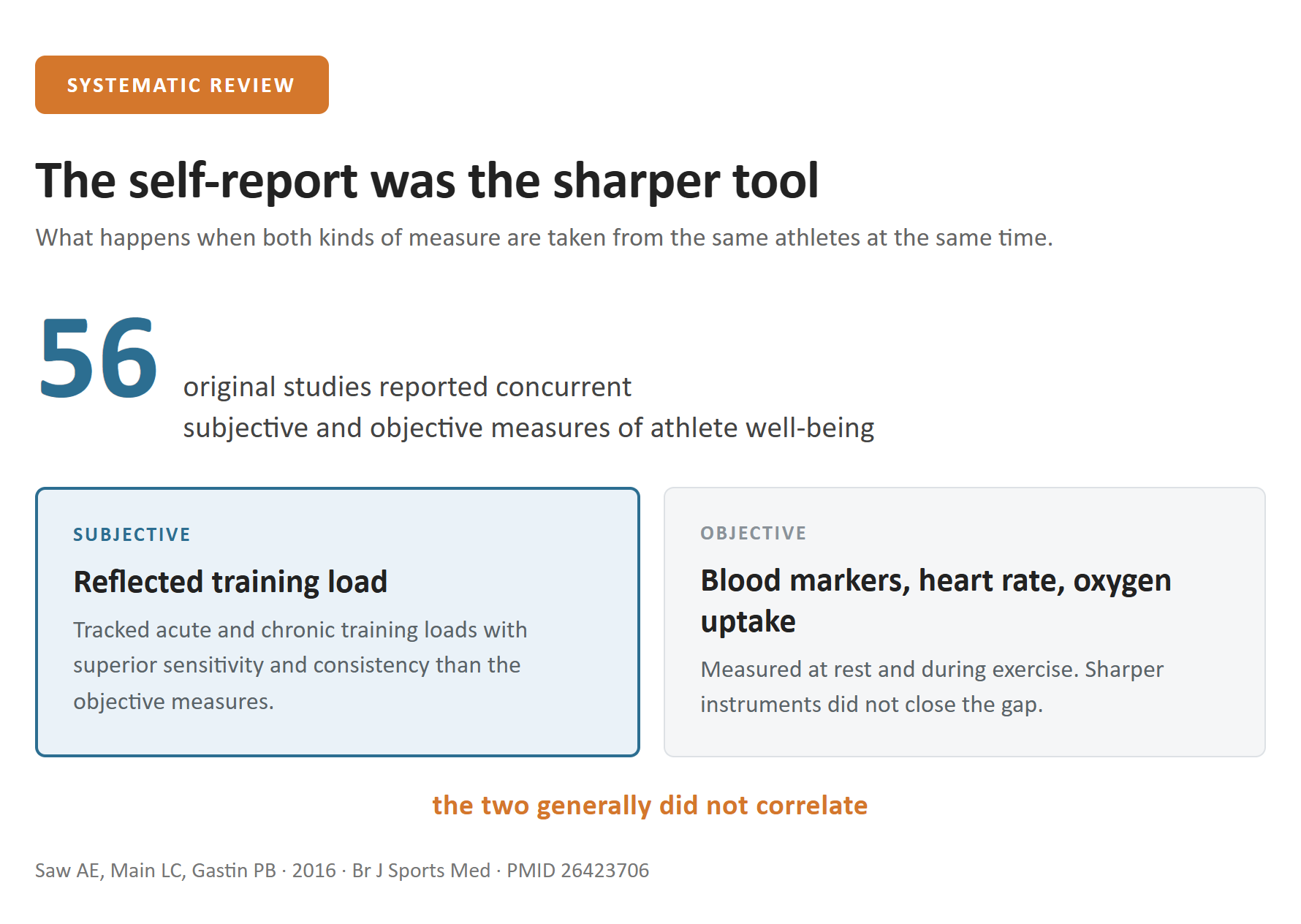 SYSTEMATIC REVIEW

The self-report was the sharper tool

What happens when both kinds of measure are taken from the same athletes at the same time.

56 original studies reported concurrent subjective and objective measures of athlete well-being

SUBJECTIVE

Reflected training load

Tracked acute and chronic training loads with superior sensitivity and consistency than the objective measures.

OBJECTIVE

Blood markers, heart rate, oxygen uptake

Measured at rest and during exercise. Sharper instruments did not close the gap.

the two generally did not correlate

Saw AE, Main LC, Gastin PB · 2016 · Br J Sports Med · PMID 26423706